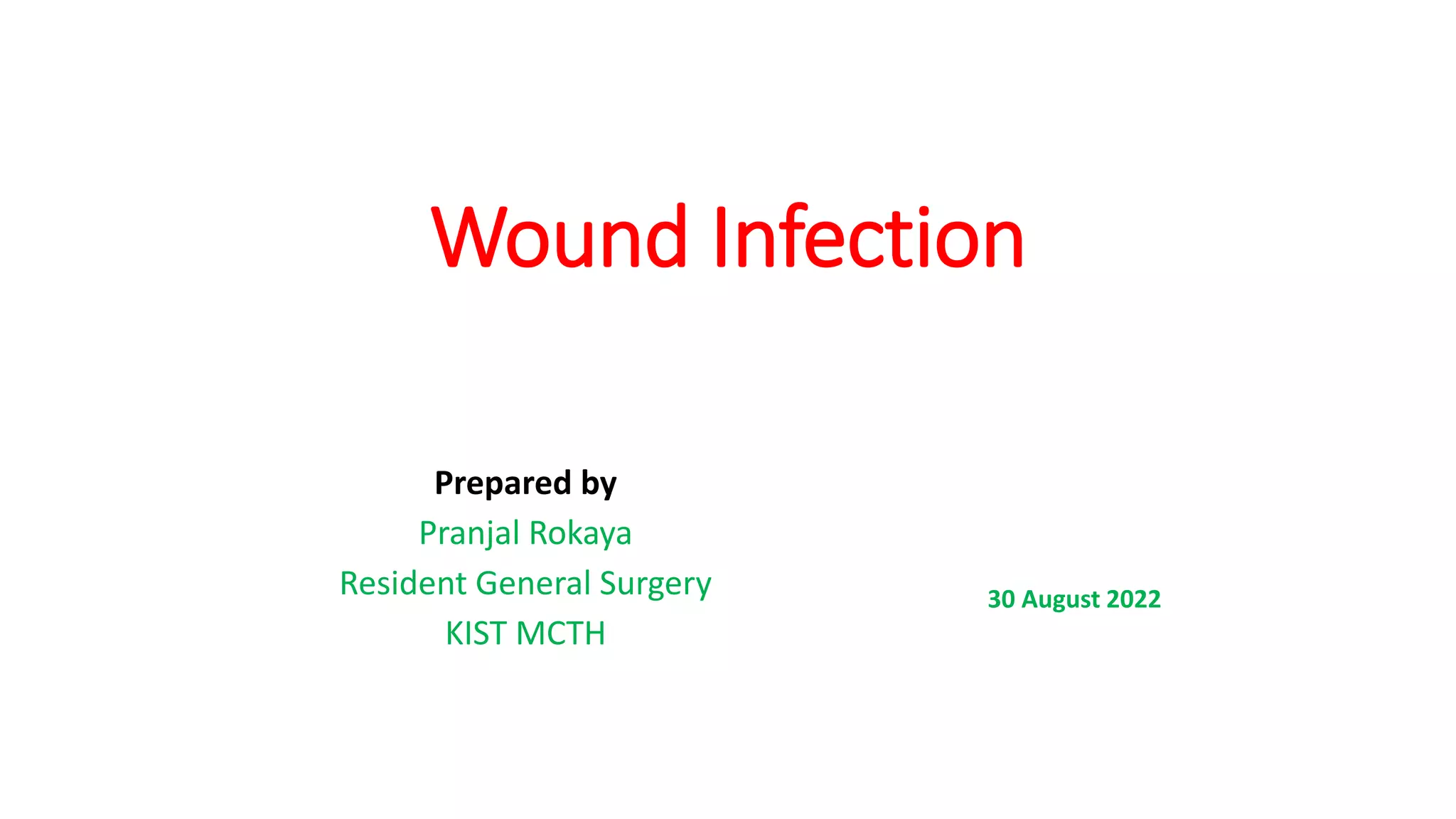 Wound Infection

Prepared by
Pranjal Rokaya
Resident General Surgery
KIST MCTH

30 August 2022